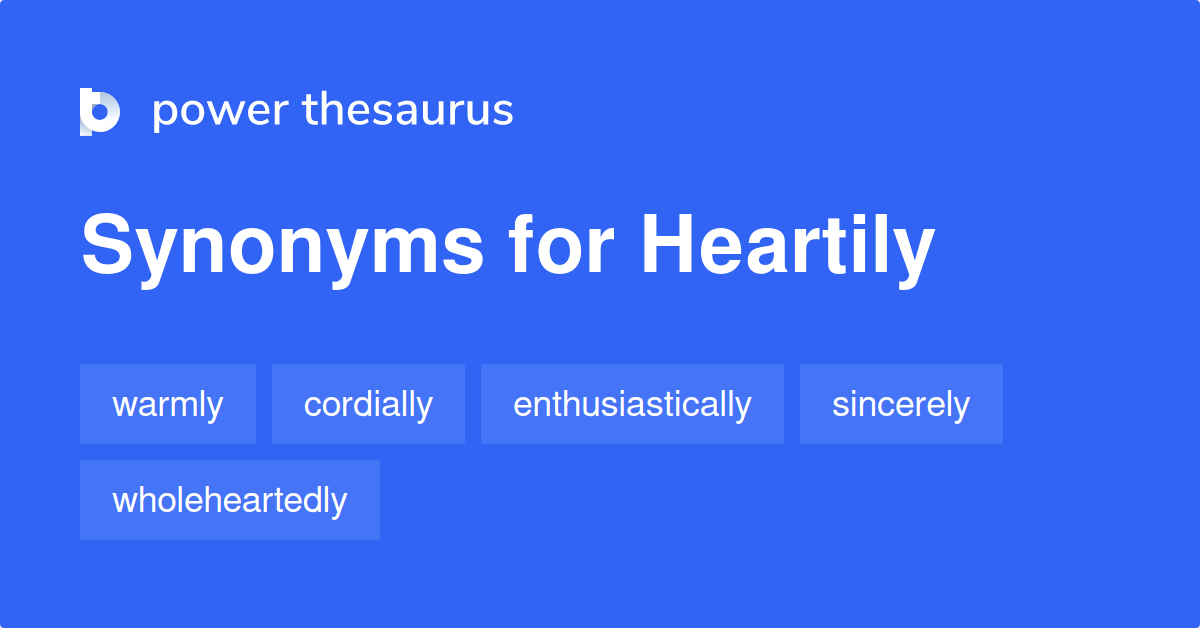 power thesaurus

Synonyms for Heartily

warmly
cordially
enthusiastically
sincerely
wholeheartedly